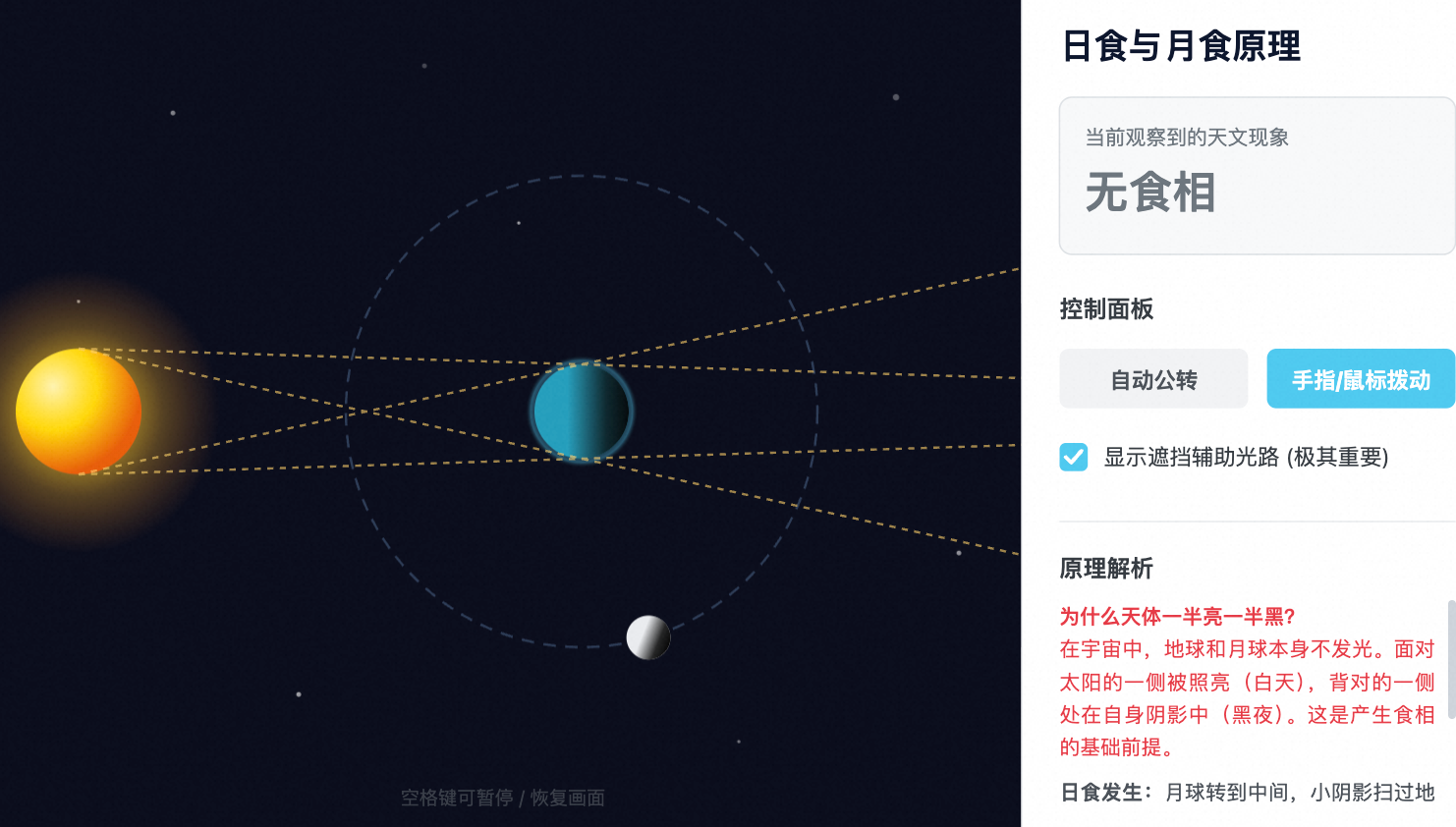 空格键可暂停 / 恢复画面

日食与月食原理

当前观察到的天文现象

无食相

控制面板

自动公转

手指/鼠标拨动

显示遮挡辅助光路 (极其重要)

原理解析

为什么天体一半亮一半黑?
在宇宙中，地球和月球本身不发光。面对太阳的一侧被照亮（白天），背对的一侧处在自身阴影中（黑夜）。这是产生食相的基础前提。

日食发生：月球转到中间，小阴影扫过地